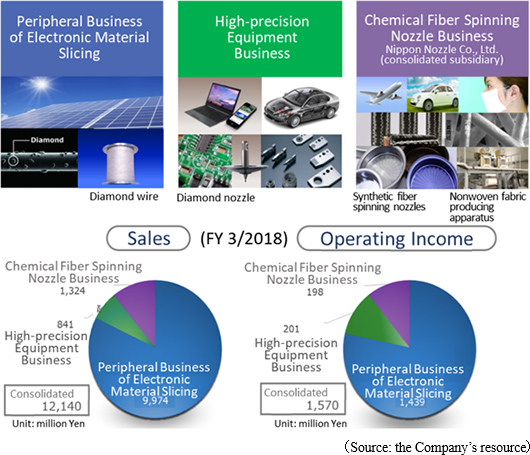 Peripheral Business of Electronic Material Slicing

High-precision Equipment Business

Chemical Fiber Spinning Nozzle Business
Nippon Nozzle Co., Ltd. (consolidated subsidiary)

Diamond

Diamond wire

Diamond nozzle

Synthetic fiber spinning nozzles

Nonwoven fabric producing apparatus

Sales (FY 3/2018) Operating Income

Chemical Fiber Spinning Nozzle Business
1,324

841
High-precision Equipment Business

Peripheral Business of Electronic Material Slicing
9,974

Consolidated
12,140

Unit: million Yen

Chemical Fiber Spinning Nozzle Business
198

201
High-precision Equipment Business

Peripheral Business of Electronic Material Slicing
1,439

Consolidated
1,570

Unit: million Yen

(Source: the Company's resource)